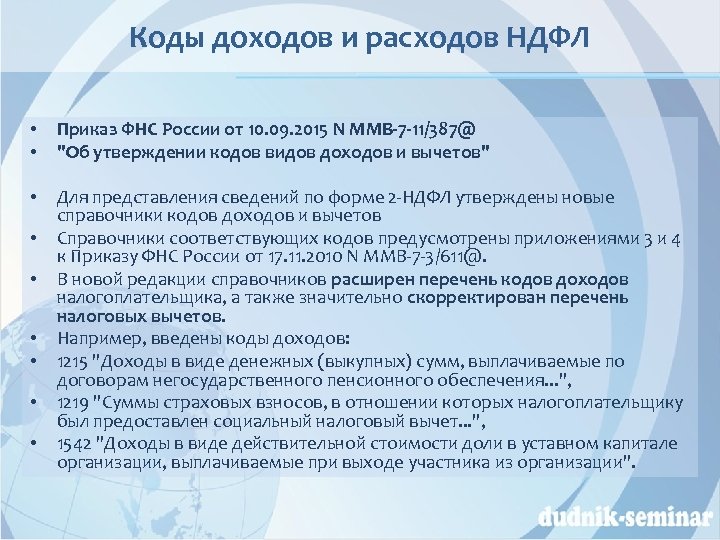 Коды доходов и расходов НДФЛ

• Приказ ФНС России от 10.09.2015 N ММВ-7-11/387@
• "Об утверждении кодов видов доходов и вычетов"

• Для представления сведений по форме 2-НДФЛ утверждены новые справочники кодов доходов и вычетов
• Справочники соответствующих кодов предусмотрены приложениями 3 и 4 к Приказу ФНС России от 17.11.2010 N ММВ-7-3/611@.
• В новой редакции справочников расширен перечень кодов доходов налогоплательщика, а также значительно скорректирован перечень налоговых вычетов.
• Например, введены коды доходов:
• 1215 "Доходы в виде денежных (выкупных) сумм, выплачиваемые по договорам негосударственного пенсионного обеспечения...",
• 1219 "Суммы страховых взносов, в отношении которых налогоплательщику был предоставлен социальный налоговый вычет...",
• 1542 "Доходы в виде действительной стоимости доли в уставном капитале организации, выплачиваемые при выходе участника из организации".

dudnik-seminar